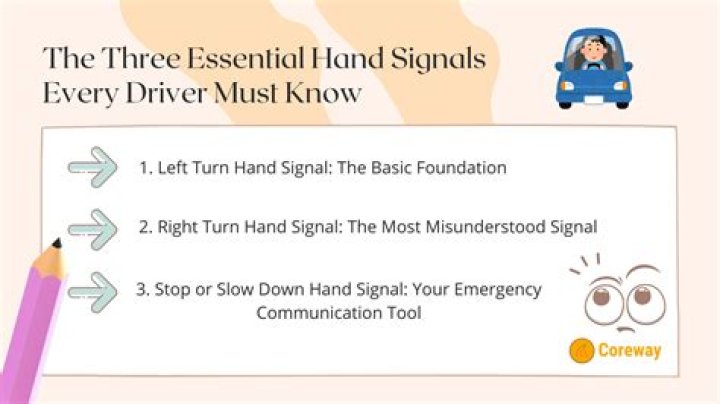 The Three Essential Hand Signals Every Driver Must Know

1. Left Turn Hand Signal: The Basic Foundation

2. Right Turn Hand Signal: The Most Misunderstood Signal

3. Stop or Slow Down Hand Signal: Your Emergency Communication Tool

Coreway